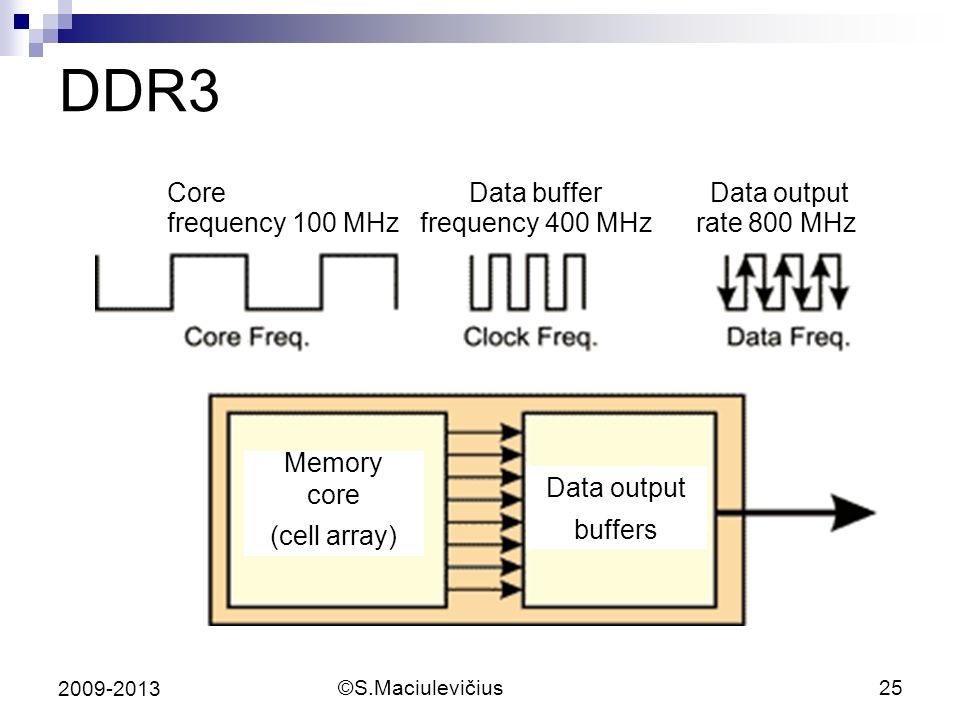 DDR3

Core frequency 100 MHz

Data buffer frequency 400 MHz

Data output rate 800 MHz

Core Freq.

Clock Freq.

Data Freq.

Memory core (cell array)

Data output buffers

2009-2013

©S.Maciulevičius

25